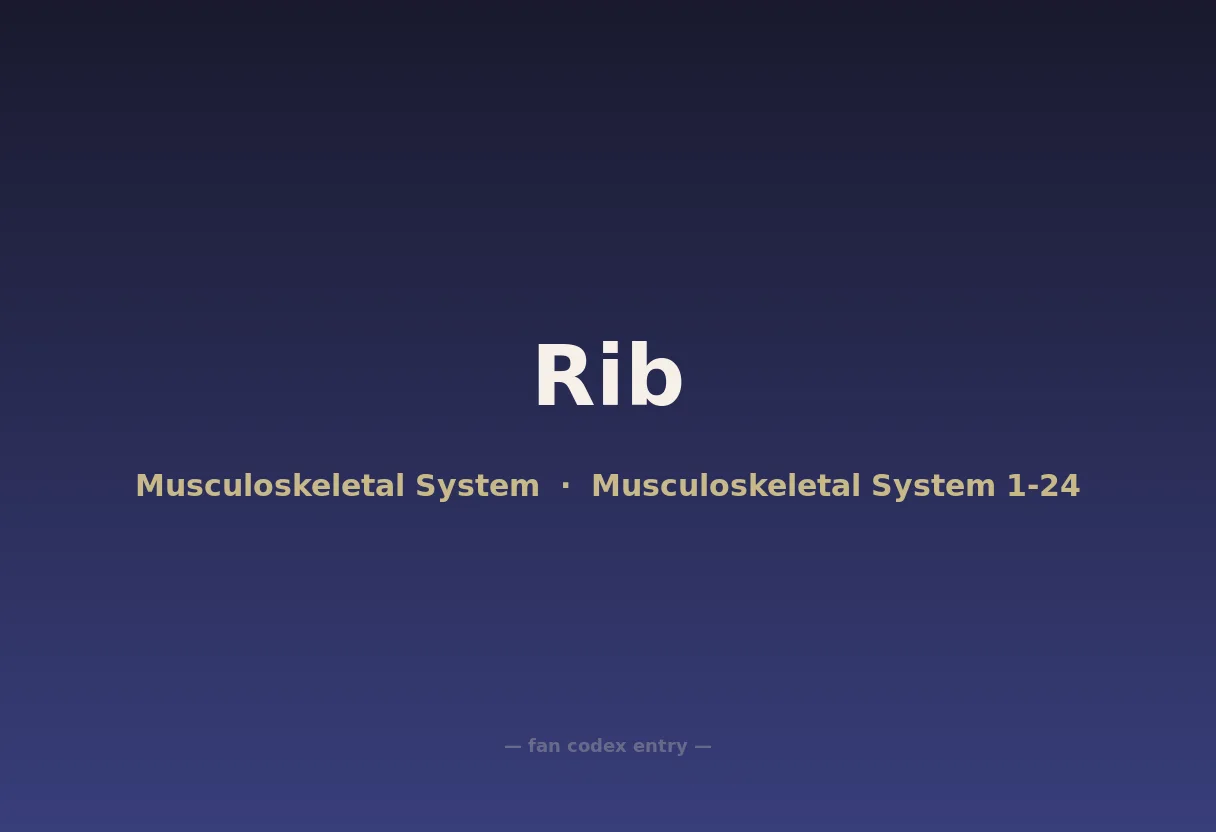 Rib

Musculoskeletal System · Musculoskeletal System 1-24

— fan codex entry —